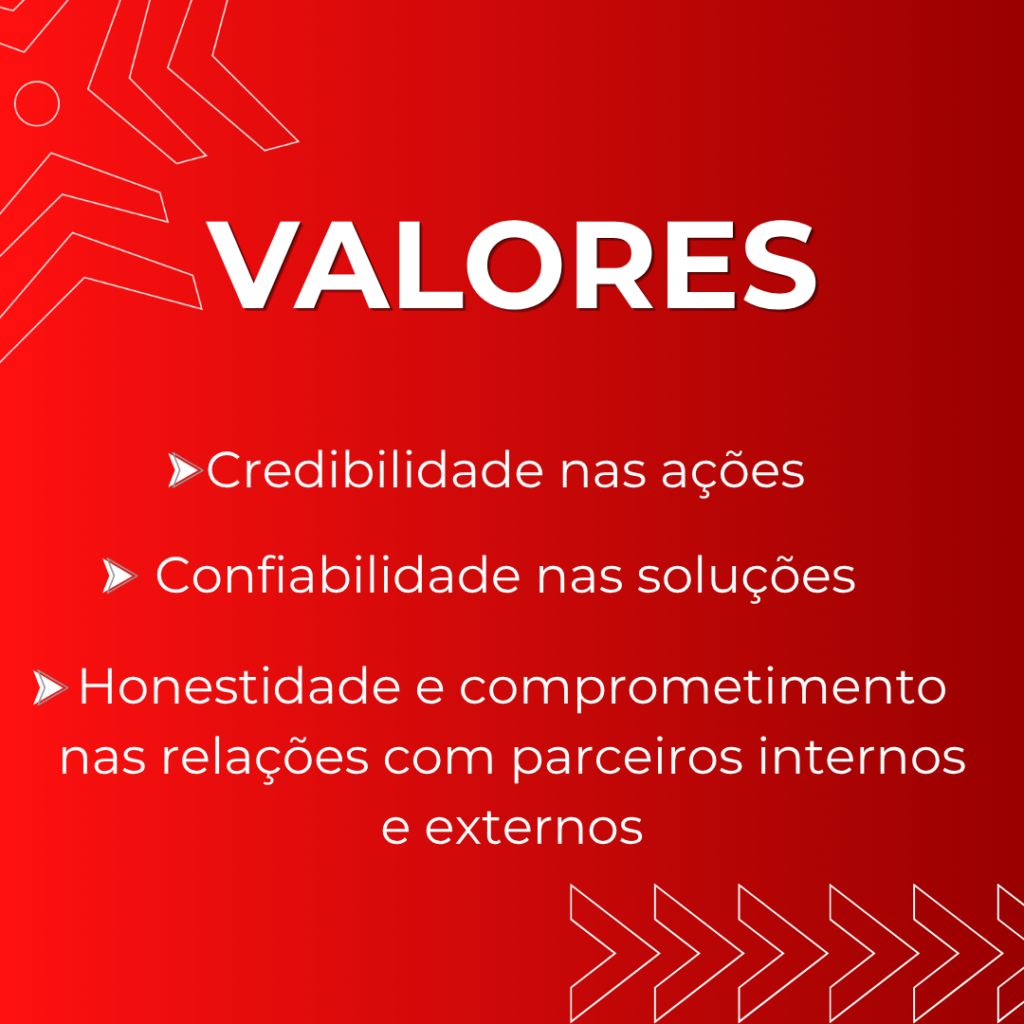 VALORES

Credibilidade nas ações

Confiabilidade nas soluções

Honestidade e comprometimento nas relações com parceiros internos e externos